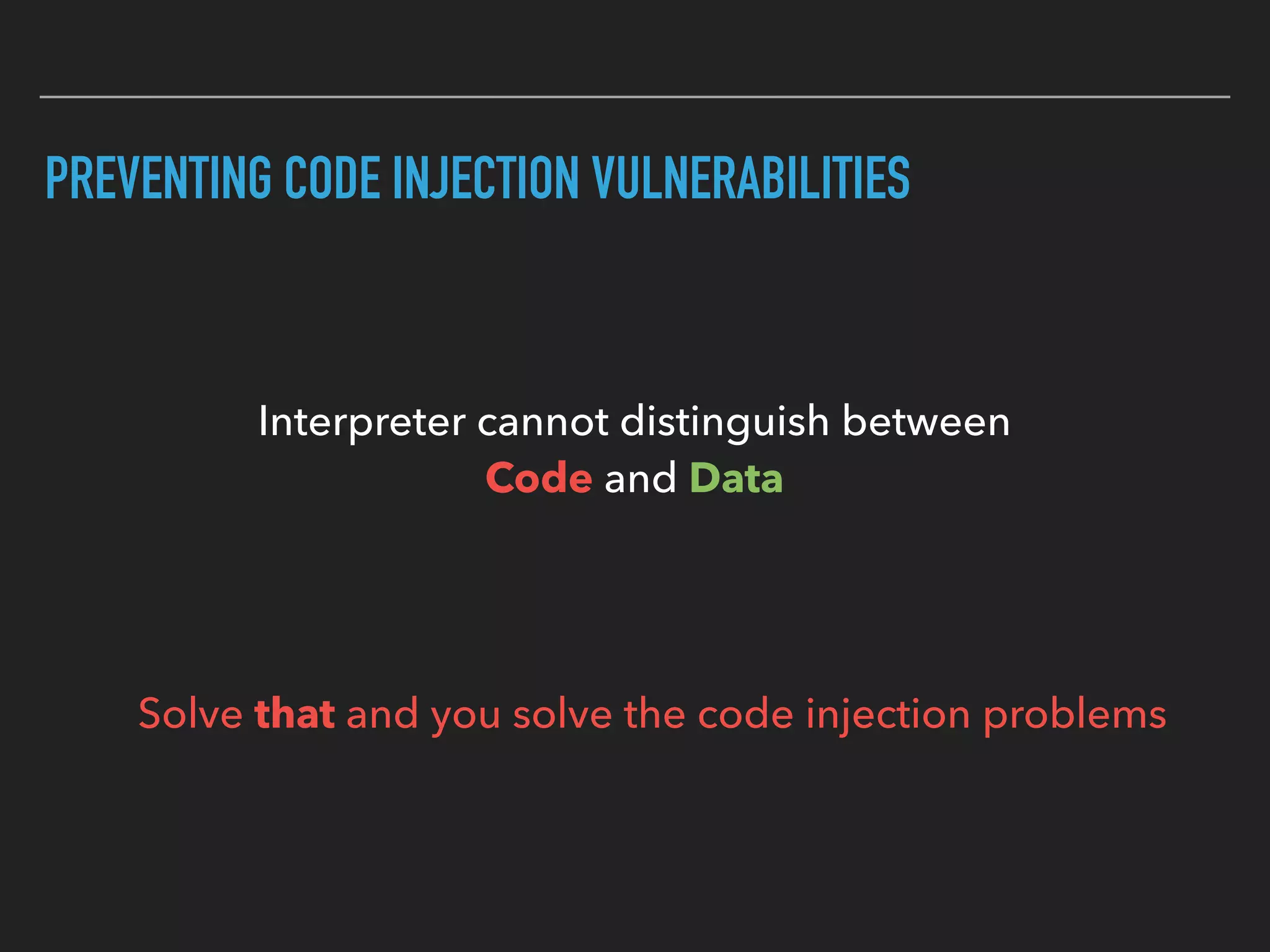 PREVENTING CODE INJECTION VULNERABILITIES

Interpreter cannot distinguish between Code and Data

Solve that and you solve the code injection problems